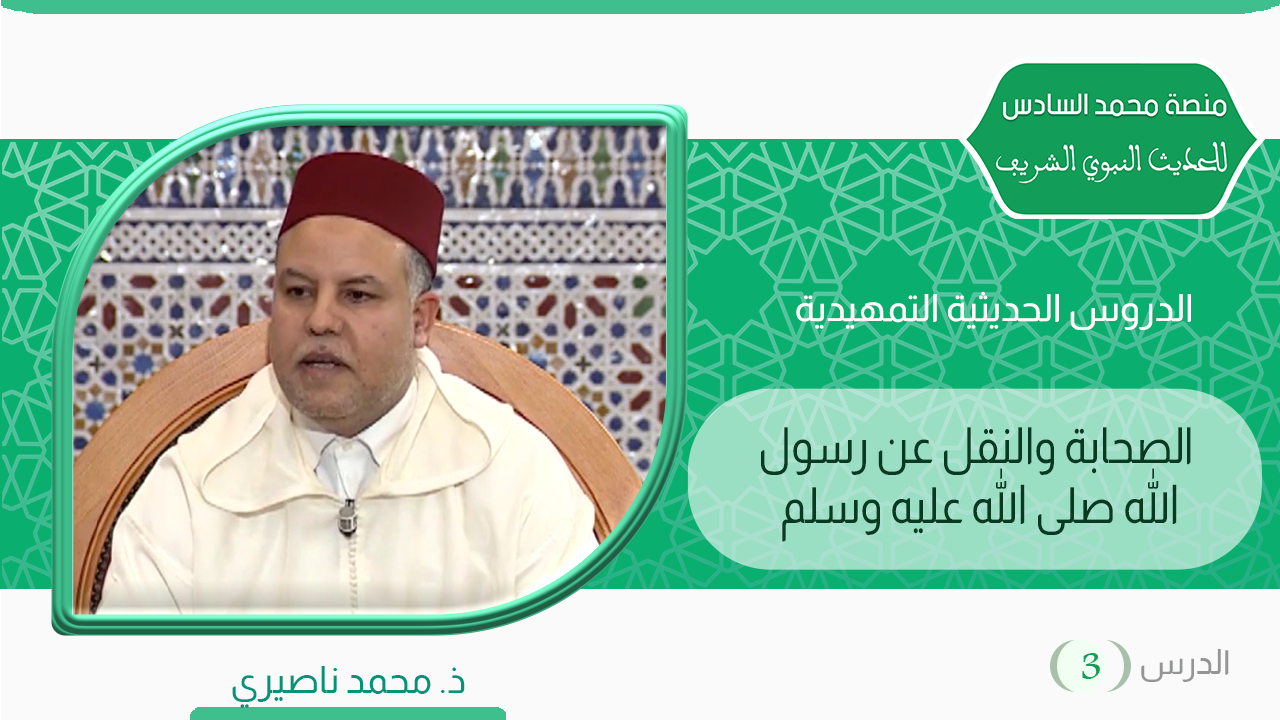 منصة محمد السادس
للحديث النبوي الشريف

الدروس الحديثية التمهيدية

الصحابة والنقل عن رسول الله صلى الله عليه وسلم

الدرس 3

ذ. محمد ناصيري